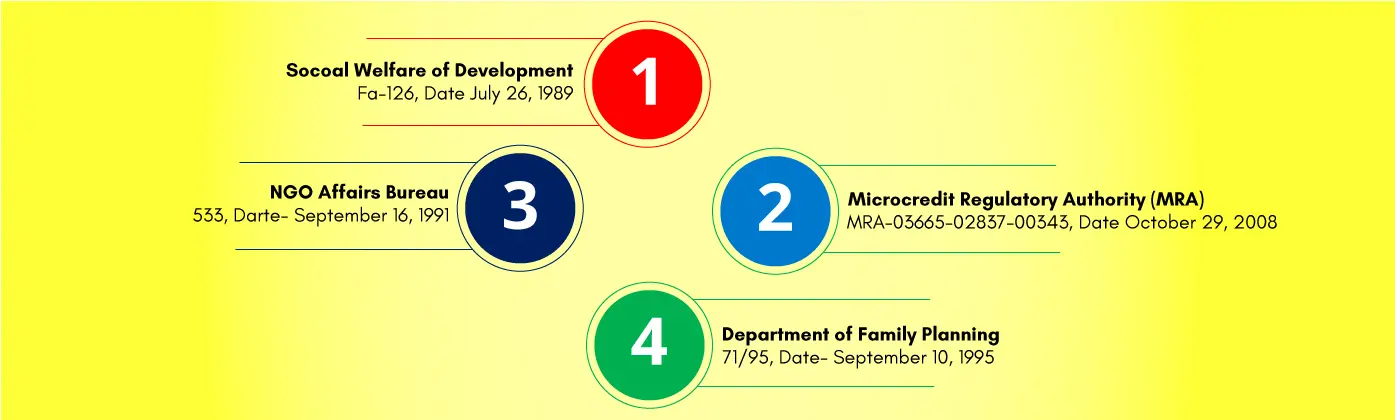 Socoal Welfare of Development
Fa-126, Date July 26, 1989

1

NGO Affairs Bureau
533, Darte- September 16, 1991

3

2

Microcredit Regulatory Authority (MRA)
MRA-03665-02837-00343, Date October 29, 2008

4

Department of Family Planning
71/95, Date- September 10, 1995